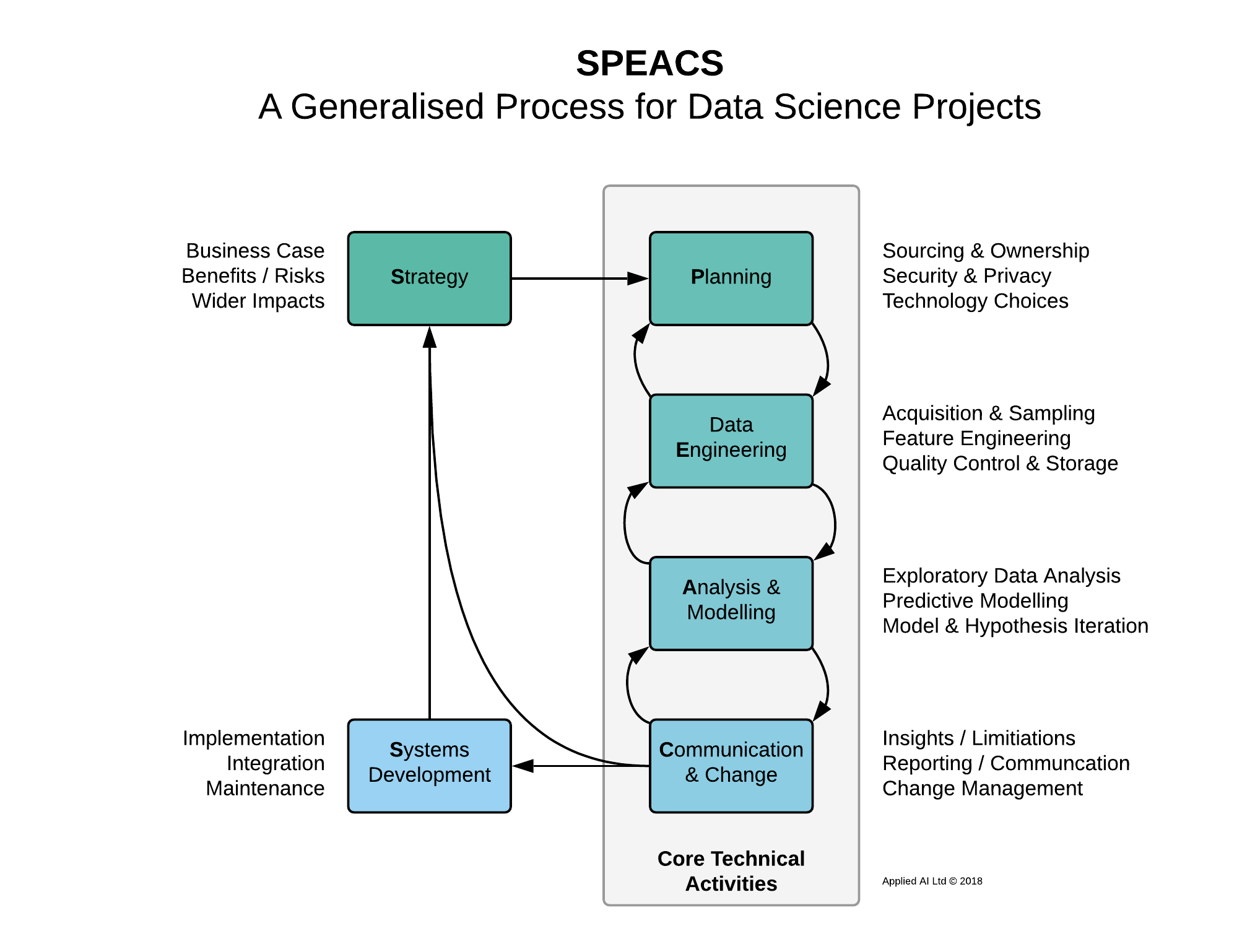 SPEACS
A Generalised Process for Data Science Projects

Business Case
Benefits / Risks
Wider Impacts

Strategy

Planning

Sourcing & Ownership
Security & Privacy
Technology Choices

Data Engineering

Acquisition & Sampling
Feature Engineering
Quality Control & Storage

Analysis & Modelling

Exploratory Data Analysis
Predictive Modelling
Model & Hypothesis Iteration

Implementation
Integration
Maintenance

Systems Development

Communication & Change

Insights / Limitiations
Reporting / Communcation
Change Management

Core Technical Activities

Applied AI Ltd © 2018